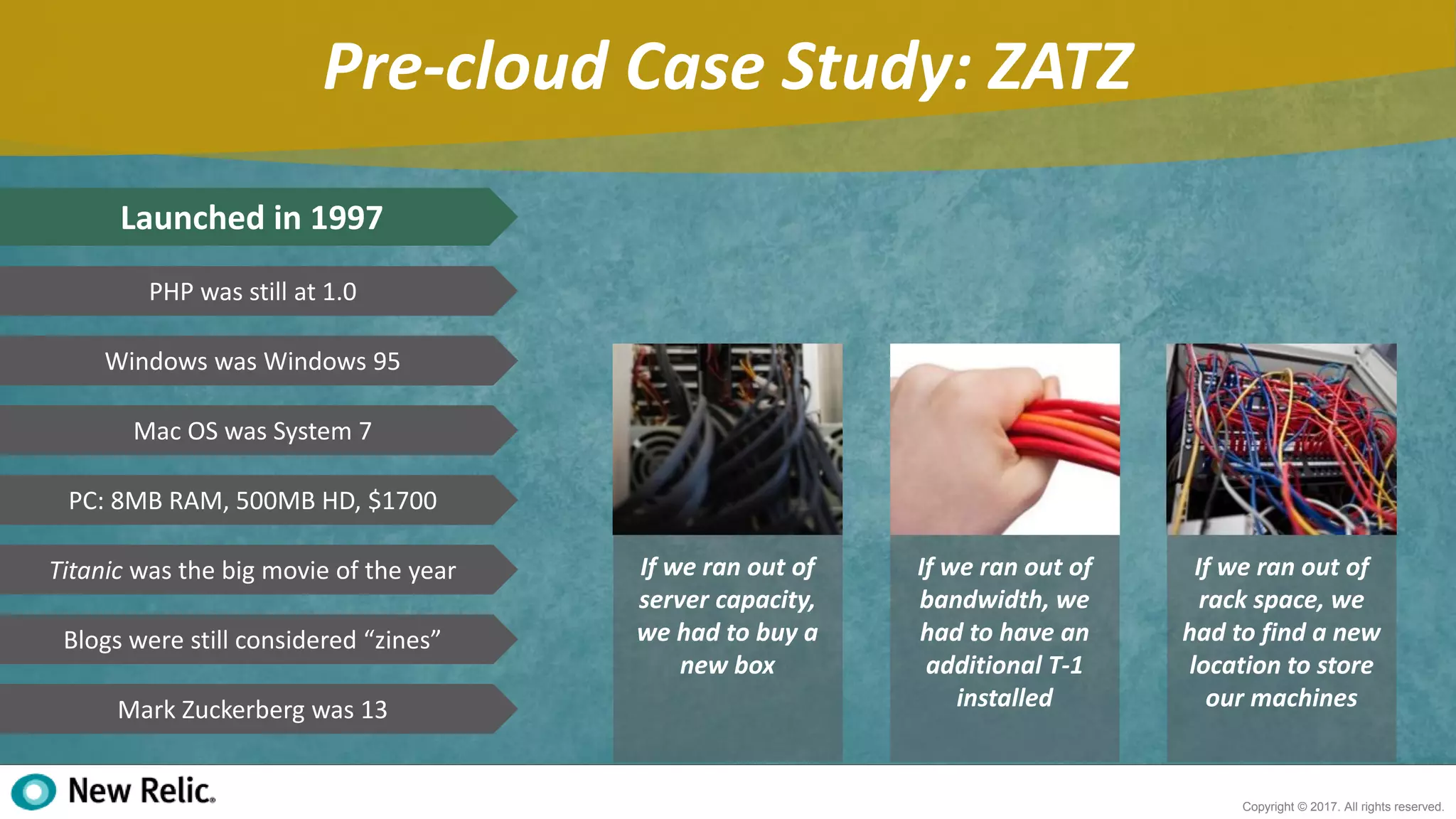 Pre-cloud Case Study: ZATZ

Launched in 1997

PHP was still at 1.0

Windows was Windows 95

Mac OS was System 7

PC: 8MB RAM, 500MB HD, $1700

Titanic was the big movie of the year

Blogs were still considered “zines”

Mark Zuckerberg was 13

If we ran out of server capacity, we had to buy a new box

If we ran out of bandwidth, we had to have an additional T-1 installed

If we ran out of rack space, we had to find a new location to store our machines

New Relic.

Copyright © 2017. All rights reserved.